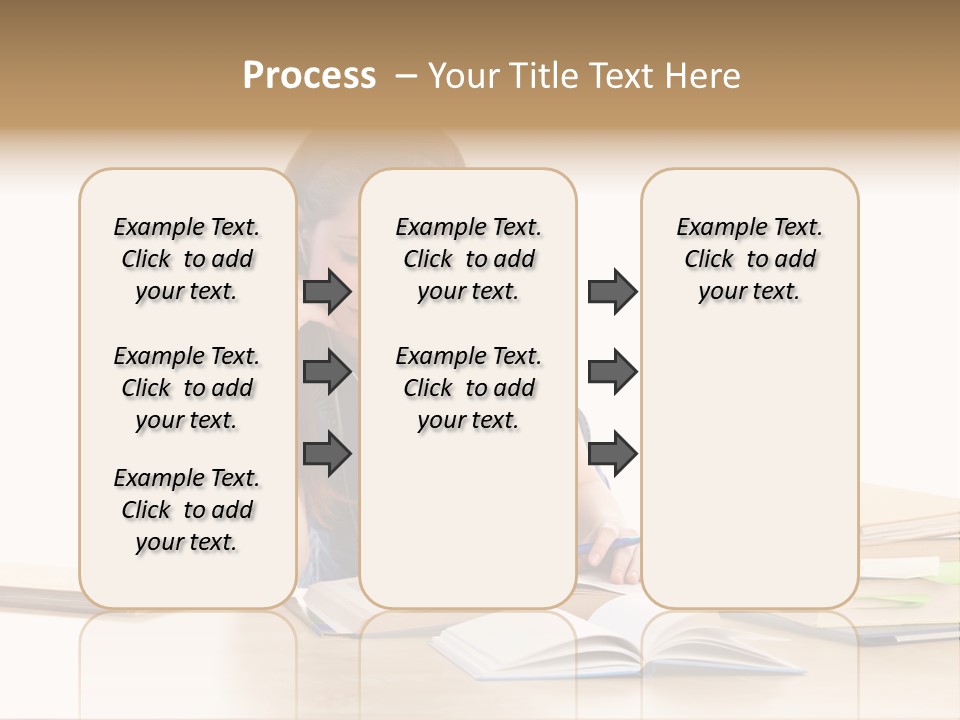 Process – Your Title Text Here

Example Text. Click to add your text.

Example Text. Click to add your text.

Example Text. Click to add your text.

Example Text. Click to add your text.

Example Text. Click to add your text.

Example Text. Click to add your text.